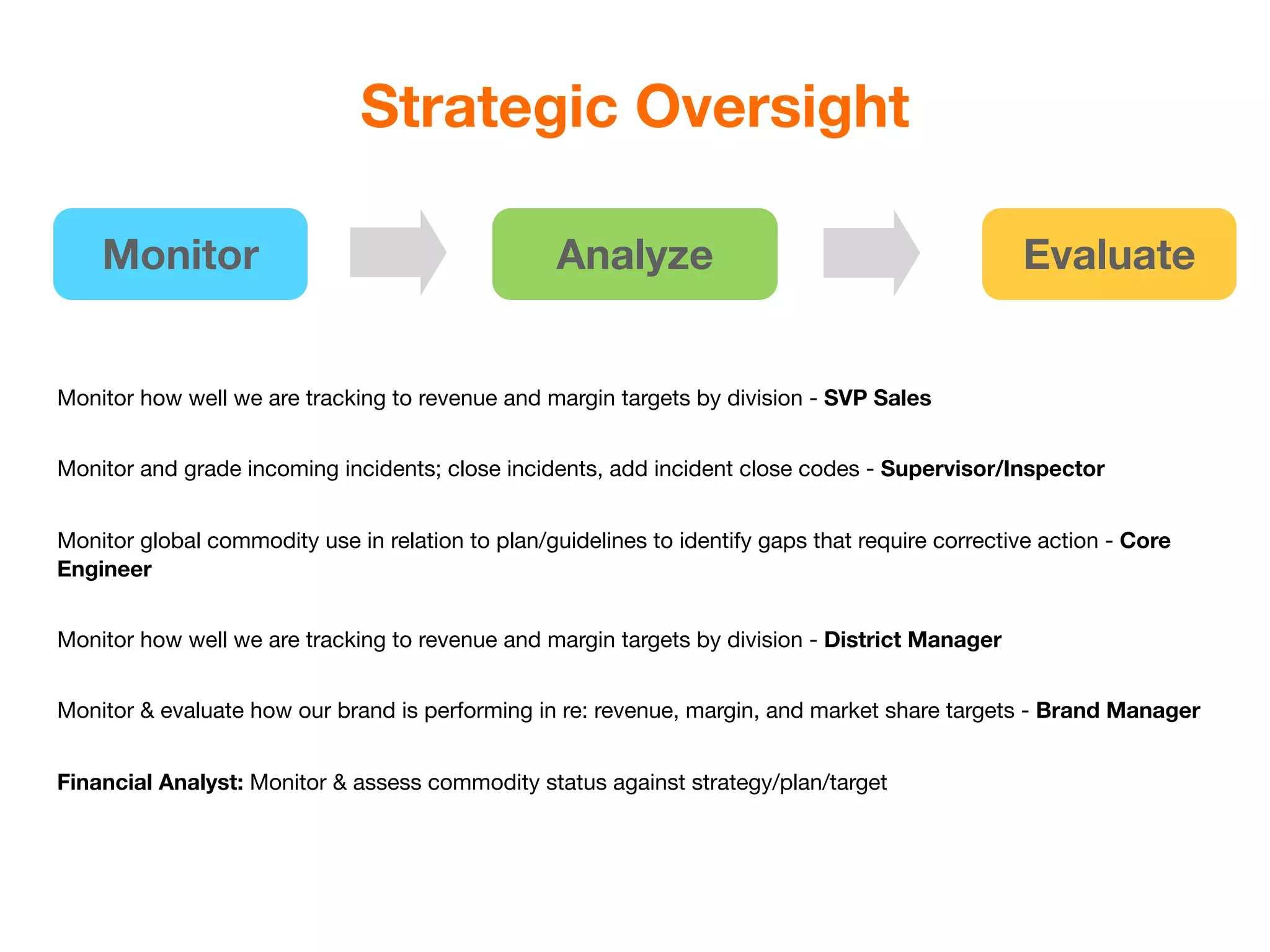 Strategic Oversight

Monitor

Analyze

Evaluate

Monitor how well we are tracking to revenue and margin targets by division - SVP Sales

Monitor and grade incoming incidents; close incidents, add incident close codes - Supervisor/Inspector

Monitor global commodity use in relation to plan/guidelines to identify gaps that require corrective action - Core Engineer

Monitor how well we are tracking to revenue and margin targets by division - District Manager

Monitor & evaluate how our brand is performing in re: revenue, margin, and market share targets - Brand Manager

Financial Analyst: Monitor & assess commodity status against strategy/plan/target